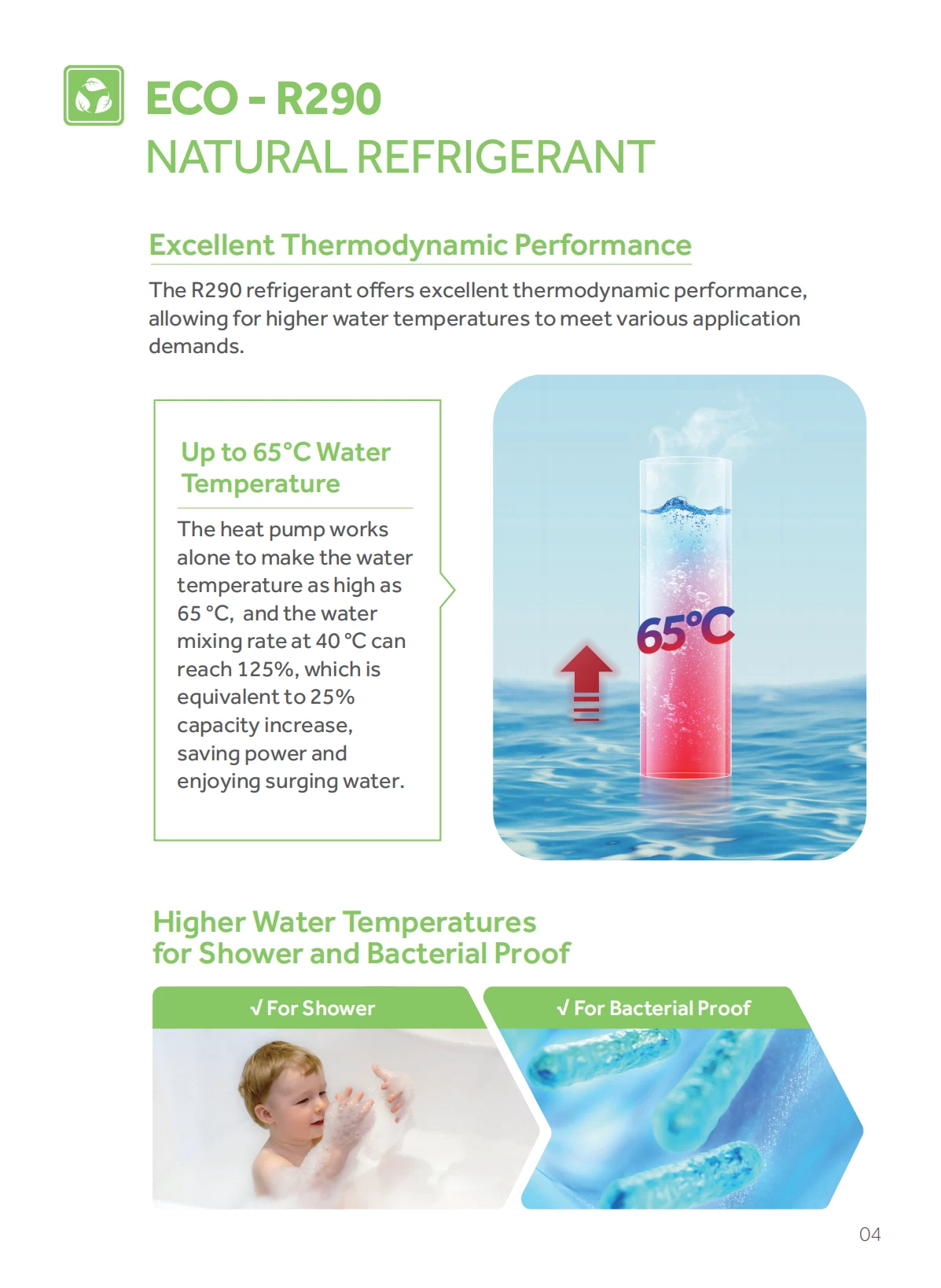 ECO - R290
NATURAL REFRIGERANT

Excellent Thermodynamic Performance

The R290 refrigerant offers excellent thermodynamic performance, allowing for higher water temperatures to meet various application demands.

Up to 65°C Water Temperature

The heat pump works alone to make the water temperature as high as 65 °C, and the water mixing rate at 40 °C can reach 125%, which is equivalent to 25% capacity increase, saving power and enjoying surging water.

65°C

Higher Water Temperatures for Shower and Bacterial Proof

√ For Shower

√ For Bacterial Proof

04